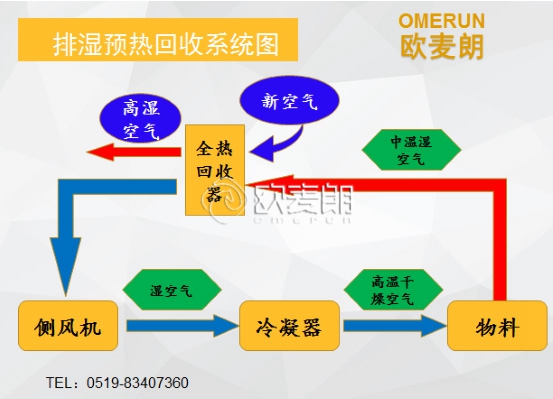 排湿预热回收系统图

OMERUN
欧麦朗

高湿空气

新空气

全热回收器

中温湿空气

欧麦朗
omerun

湿空气

高温干燥空气

侧风机

冷凝器

物料

TEL：0519-83407360